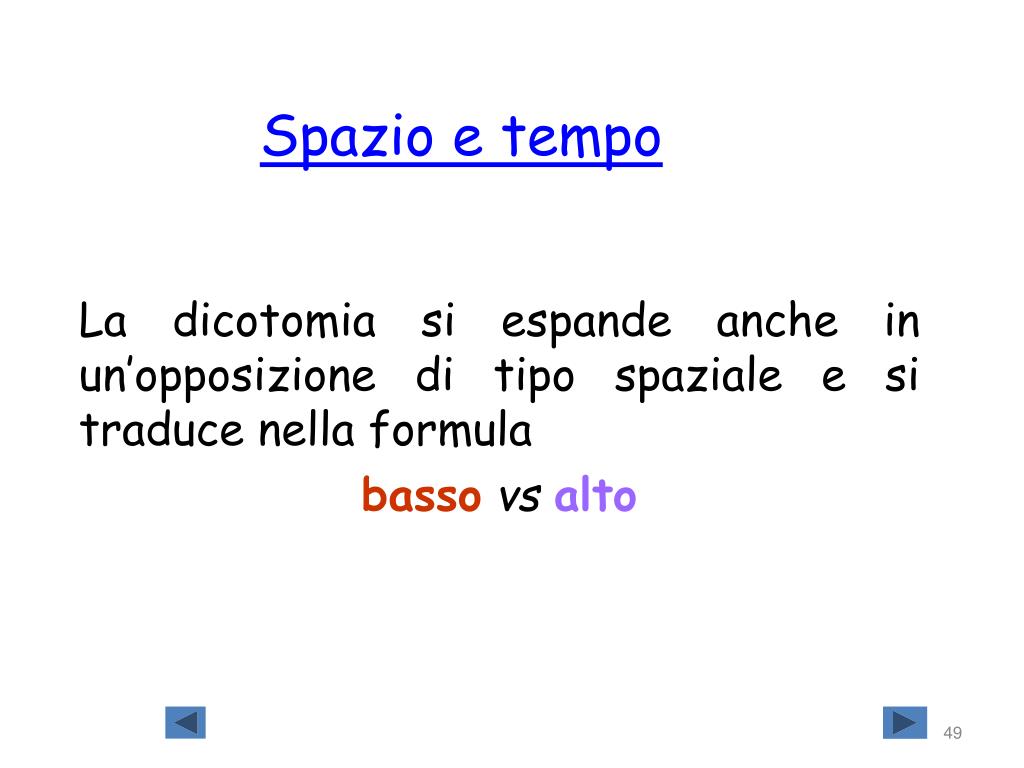 Spazio e tempo

La dicotomia si espande anche in un’opposizione di tipo spaziale e si traduce nella formula

basso vs alto

49